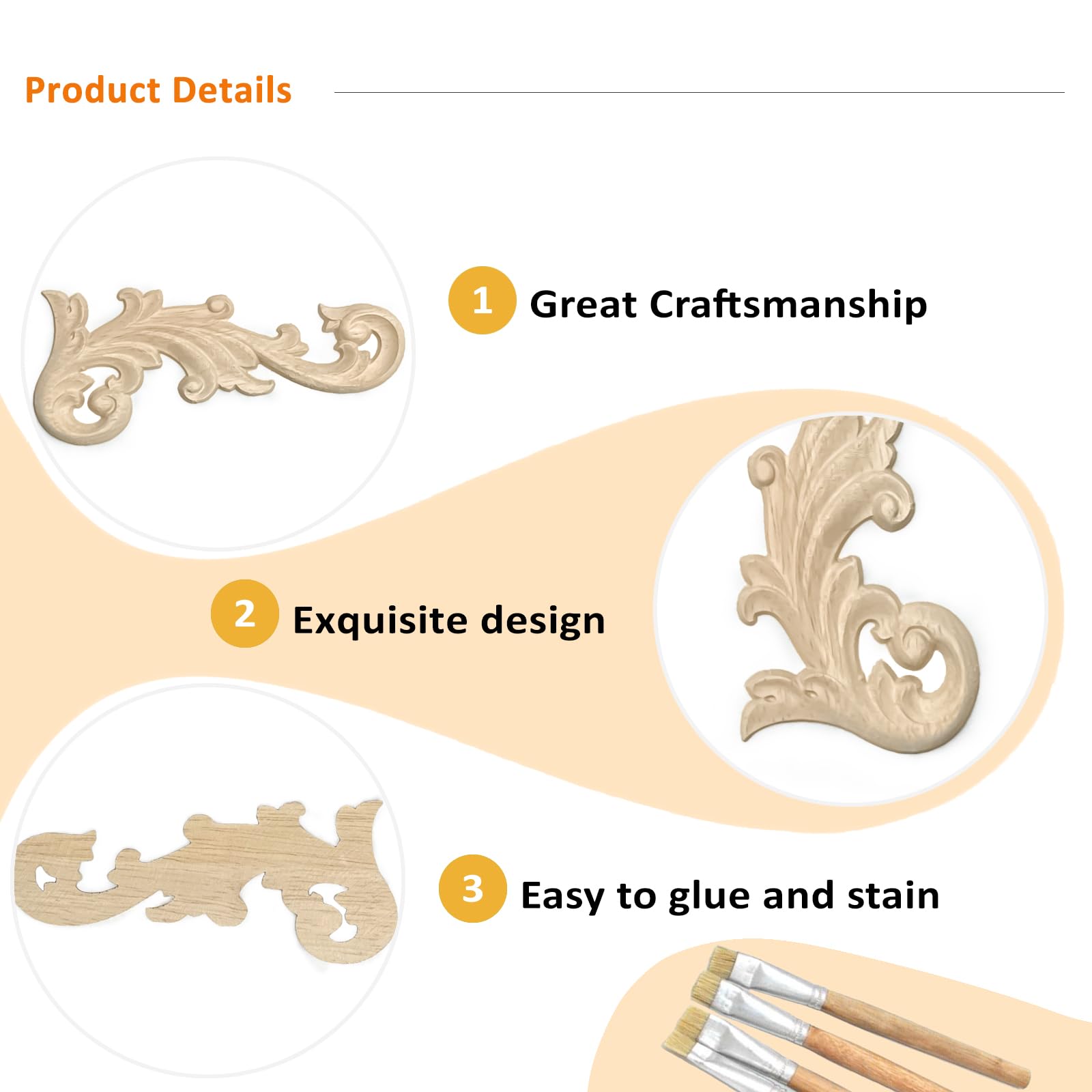 Product Details

1 Great Craftsmanship

2 Exquisite design

3 Easy to glue and stain